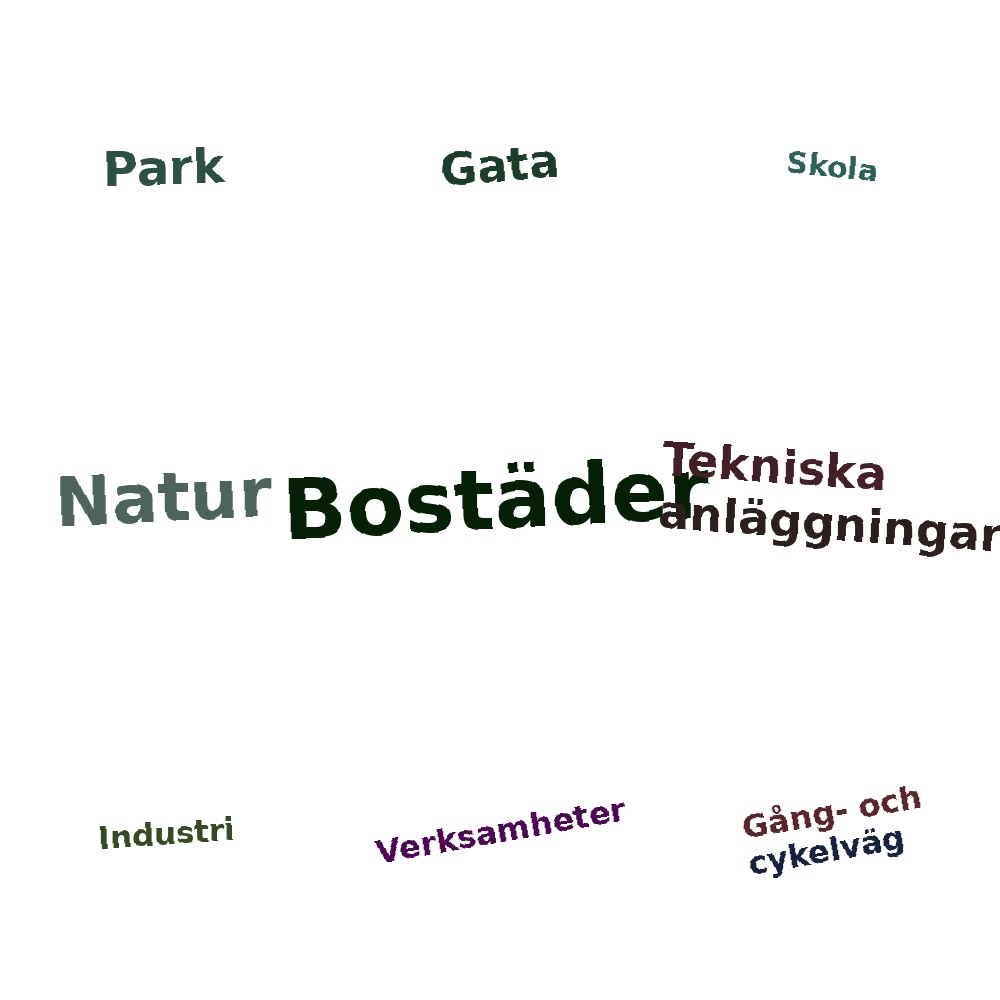 Park

Gata

Skola

Natur

Bostäder

Tekniska anläggningar

Industri

Verksamheter

Gång- och cykelväg